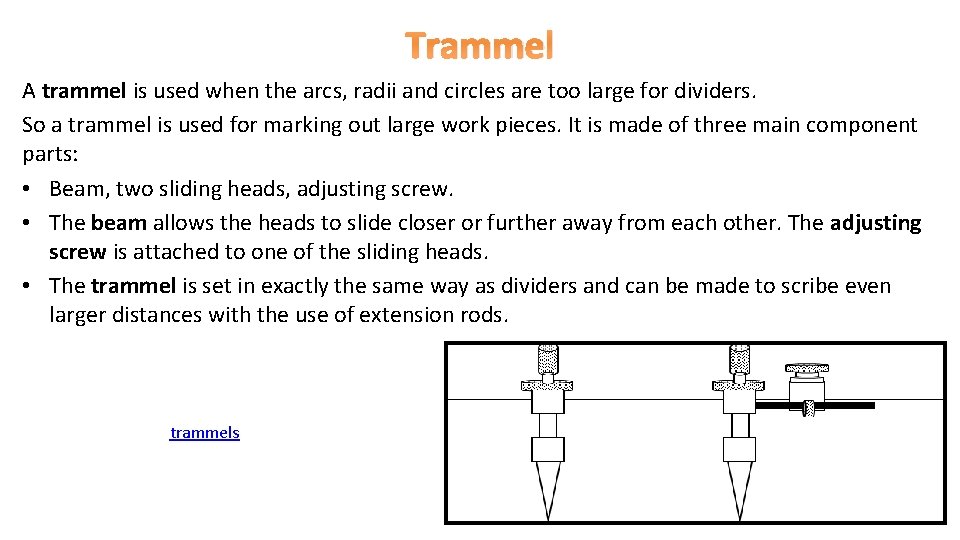 Trammel

A trammel is used when the arcs, radii and circles are too large for dividers.

So a trammel is used for marking out large work pieces. It is made of three main component parts:

• Beam, two sliding heads, adjusting screw.
• The beam allows the heads to slide closer or further away from each other. The adjusting screw is attached to one of the sliding heads.
• The trammel is set in exactly the same way as dividers and can be made to scribe even larger distances with the use of extension rods.

trammels